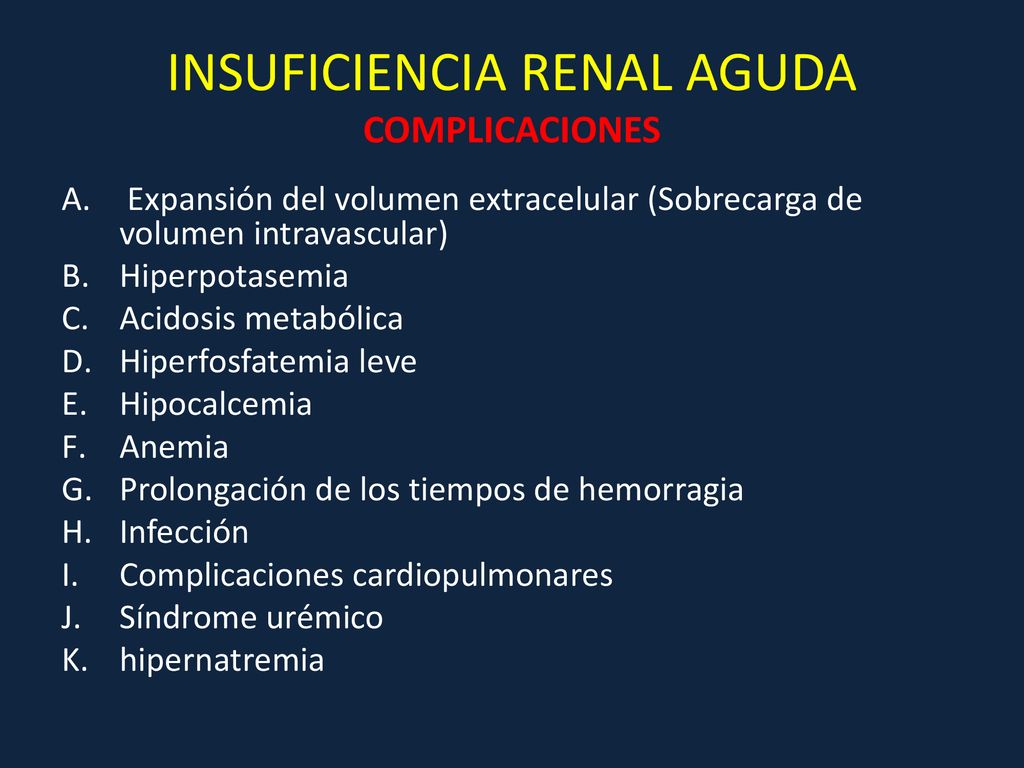 INSUFICIENCIA RENAL AGUDA
COMPLICACIONES

A. Expansión del volumen extracelular (Sobrecarga de volumen intravascular)
B. Hiperpotasemia
C. Acidosis metabólica
D. Hiperfosfatemia leve
E. Hipocalcemia
F. Anemia
G. Prolongación de los tiempos de hemorragia
H. Infección
I. Complicaciones cardiopulmonares
J. Síndrome urémico
K. hipernatremia